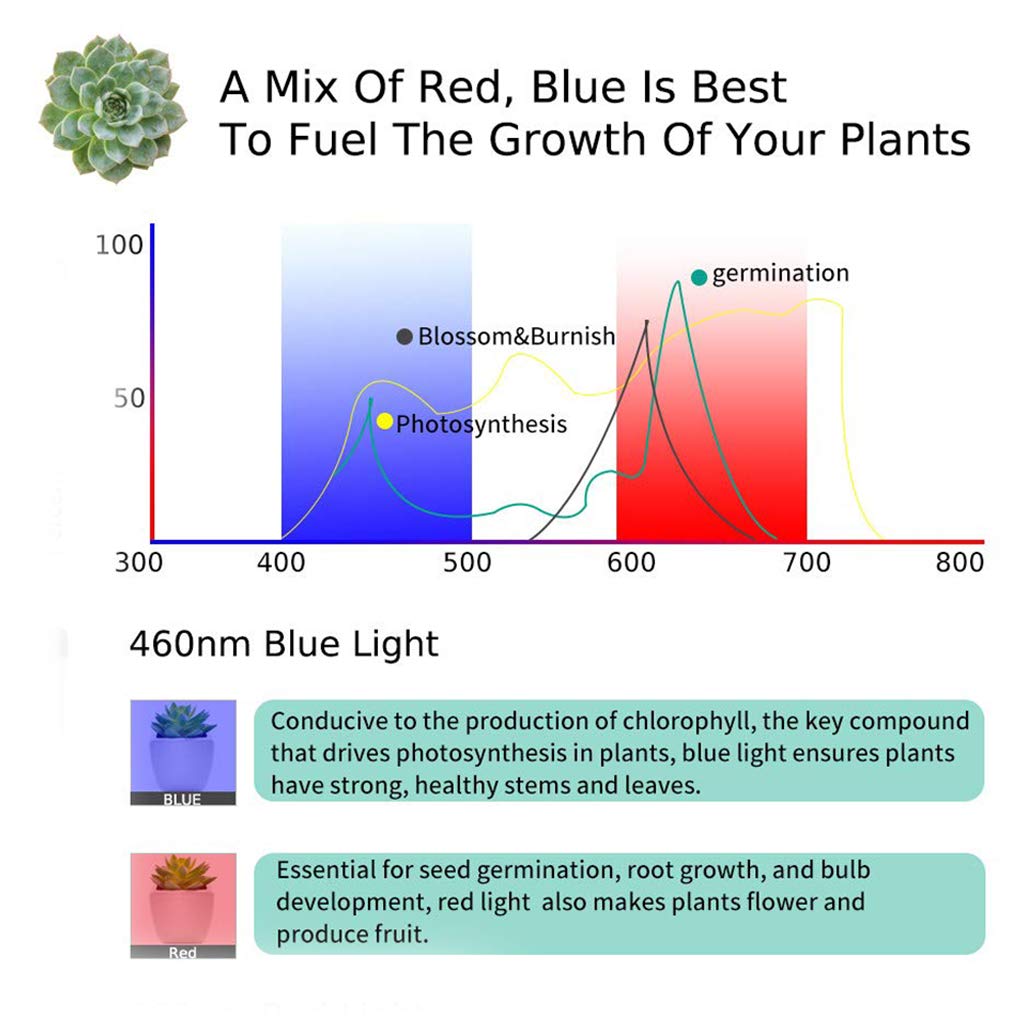 A Mix Of Red, Blue Is Best
To Fuel The Growth Of Your Plants

100
50
germination
Blossom&Burnish
Photosynthesis
300 400 500 600 700 800

460nm Blue Light

BLUE
Conducive to the production of chlorophyll, the key compound that drives photosynthesis in plants, blue light ensures plants have strong, healthy stems and leaves.

Red
Essential for seed germination, root growth, and bulb development, red light also makes plants flower and produce fruit.